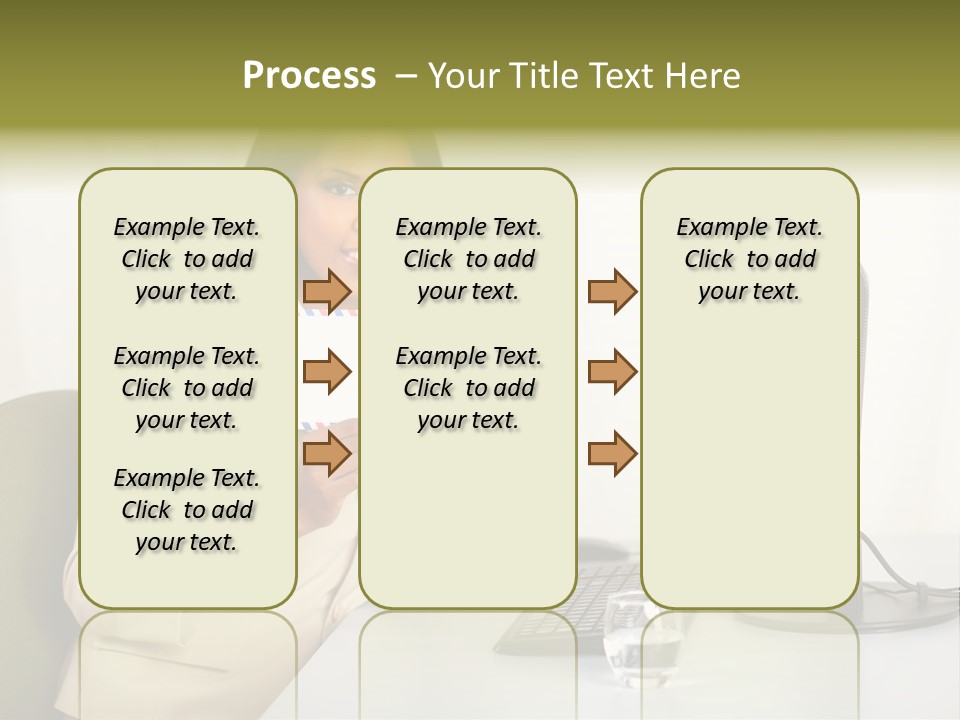 Process – Your Title Text Here

Example Text. Click to add your text.

Example Text. Click to add your text.

Example Text. Click to add your text.

Example Text. Click to add your text.

Example Text. Click to add your text.

Example Text. Click to add your text.